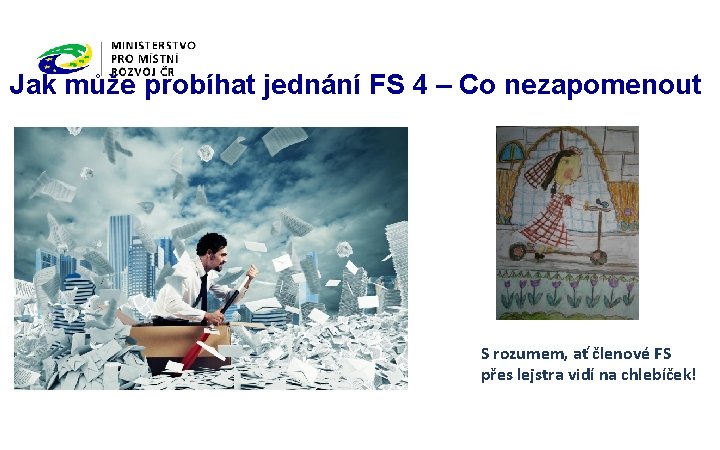 MINISTERSTVO PRO MÍSTNÍ ROZVOJ ČR

Jak může probíhat jednání FS 4 – Co nezapomenout

S rozumem, ať členové FS přes lejstra vidí na chlebíček!